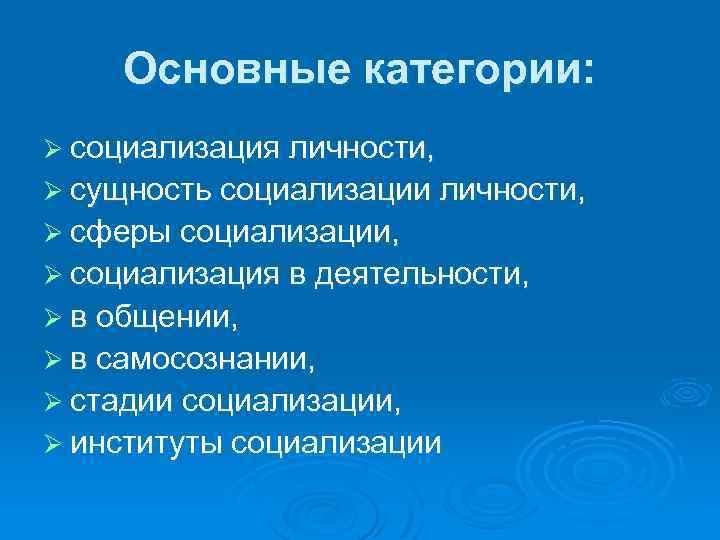 Основные категории:

➢ социализация личности,
➢ сущность социализации личности,
➢ сферы социализации,
➢ социализация в деятельности,
➢ в общении,
➢ в самосознании,
➢ стадии социализации,
➢ институты социализации